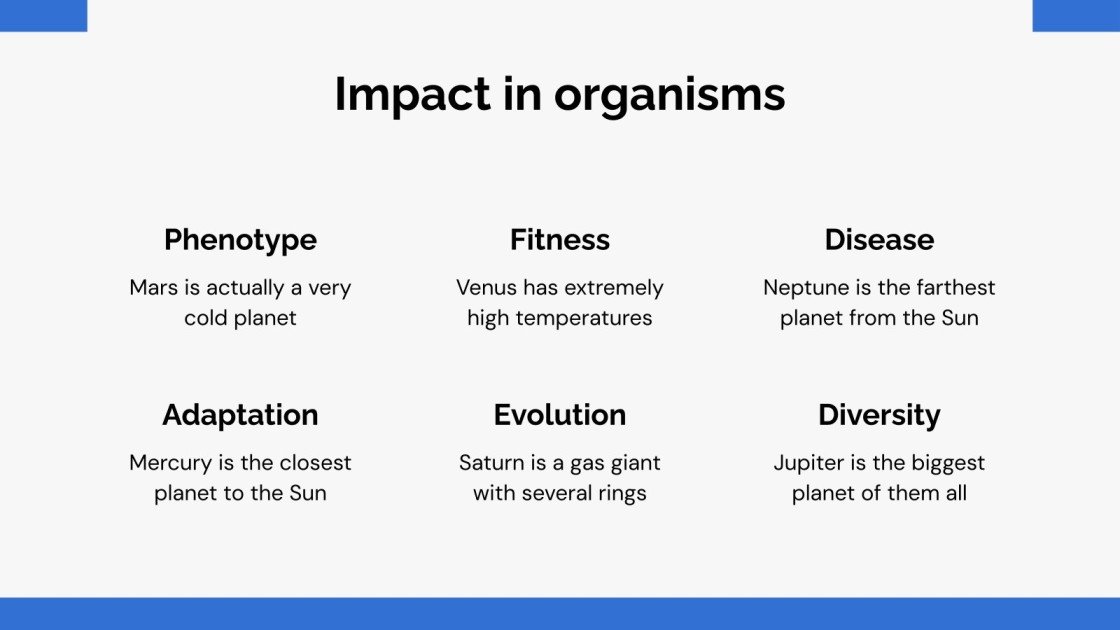 Impact in organisms

Phenotype

Mars is actually a very cold planet

Fitness

Venus has extremely high temperatures

Disease

Neptune is the farthest planet from the Sun

Adaptation

Mercury is the closest planet to the Sun

Evolution

Saturn is a gas giant with several rings

Diversity

Jupiter is the biggest planet of them all